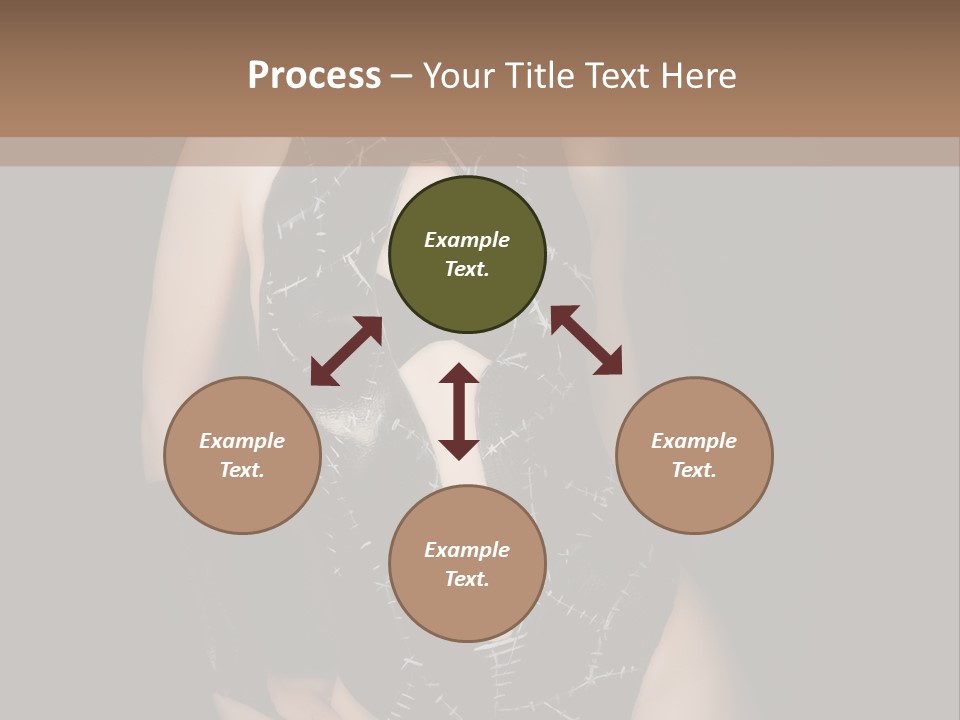 Process – Your Title Text Here

Example Text.

Example Text.

Example Text.

Example Text.